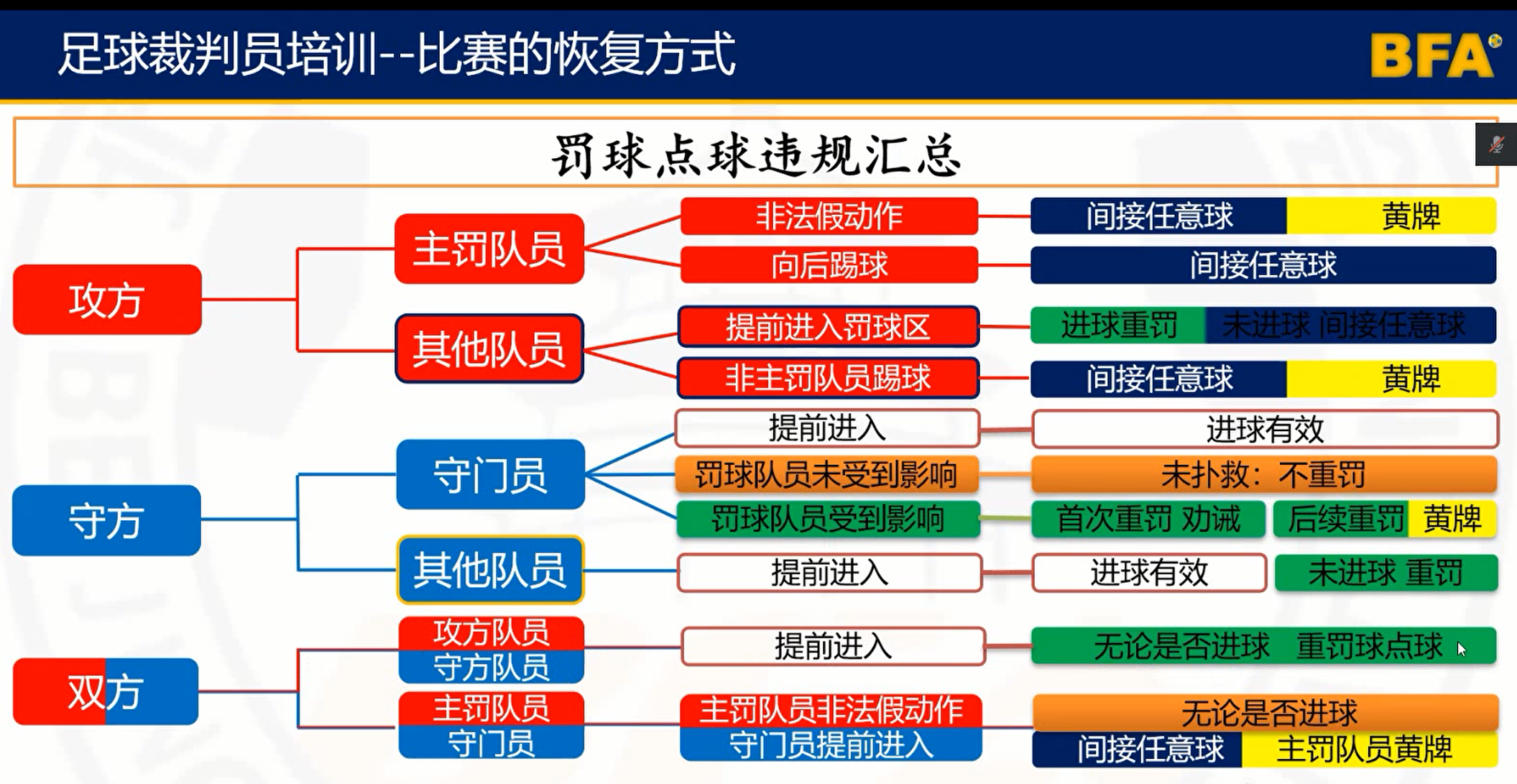 足球裁判员培训--比赛的恢复方式

BFA

罚球点球违规汇总

攻方

主罚队员

非法假动作

间接任意球 黄牌

向后踢球

间接任意球

其他队员

提前进入罚球区

进球重罚 未进球 间接任意球

非主罚队员踢球

间接任意球 黄牌

守方

守门员

提前进入

进球有效

罚球队员未受到影响

未扑救：不重罚

罚球队员受到影响

首次重罚 劝诫 后续重罚 黄牌

其他队员

提前进入

进球有效 未进球 重罚

双方

攻方队员
守方队员

提前进入

无论是否进球 重罚球点球

主罚队员
守门员

主罚队员非法假动作
守门员提前进入

无论是否进球
间接任意球 主罚队员黄牌